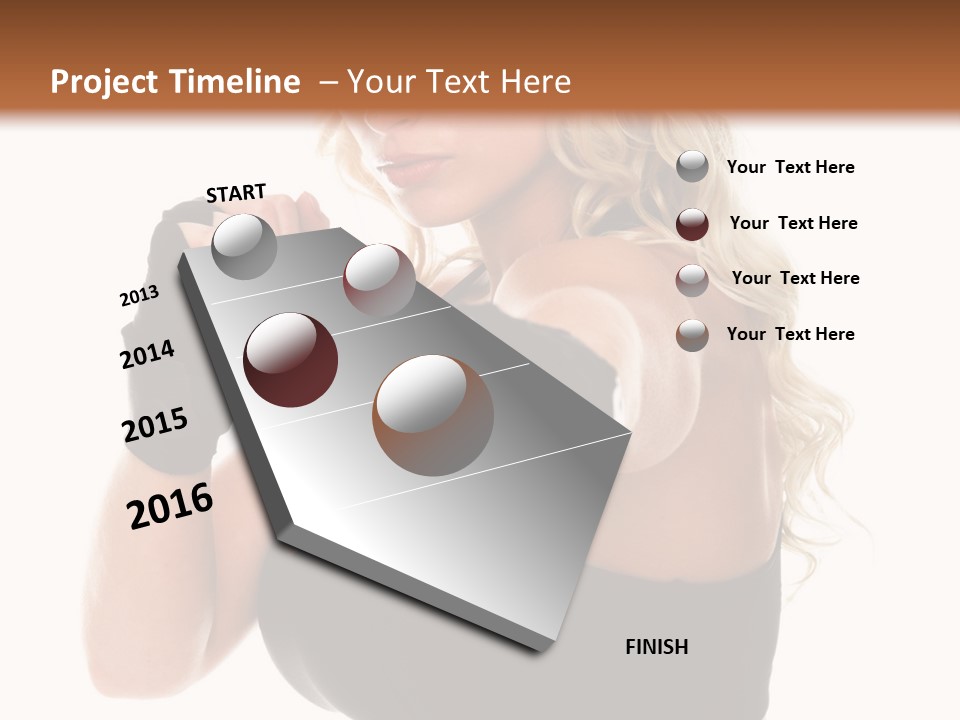 Project Timeline – Your Text Here

START

2013

2014

2015

2016

FINISH

Your Text Here

Your Text Here

Your Text Here

Your Text Here